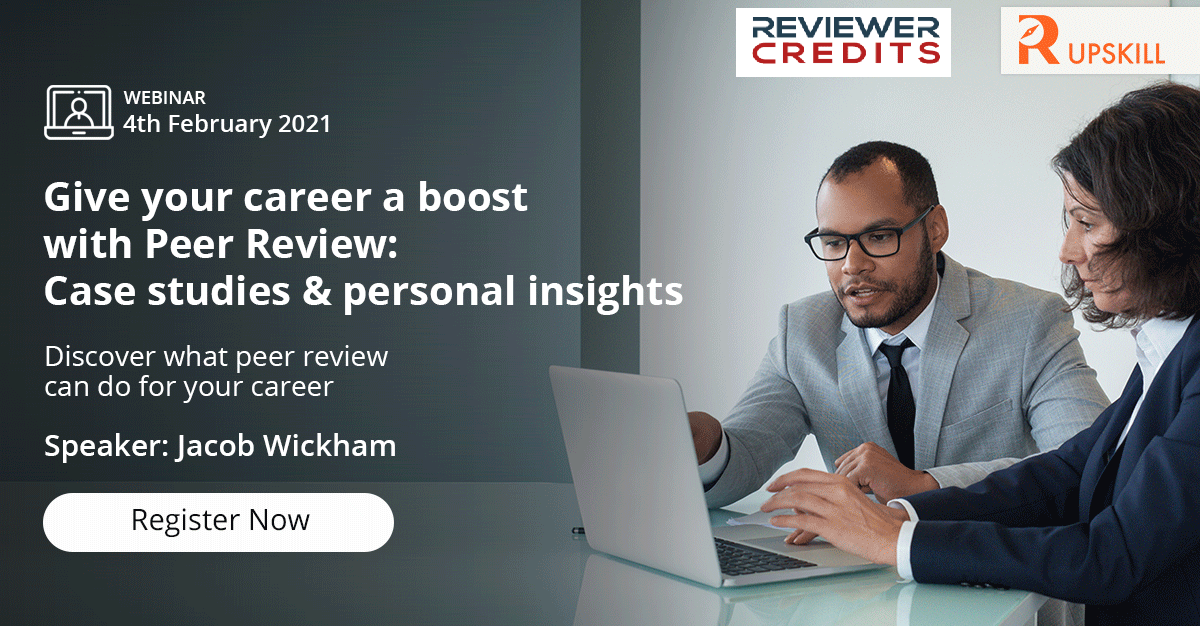 REVIEWER CREDITS

R UPSKILL

WEBINAR
4th February 2021

Give your career a boost with Peer Review: Case studies & personal insights

Discover what peer review can do for your career

Speaker: Jacob Wickham

Register Now